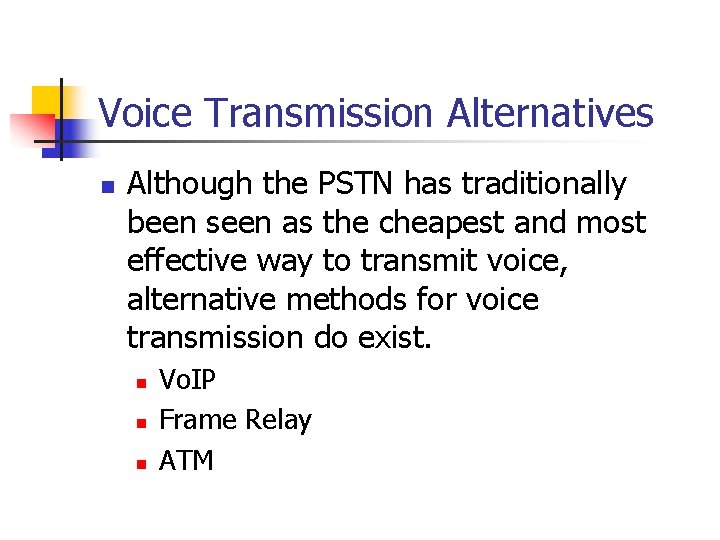 Voice Transmission Alternatives

Although the PSTN has traditionally been seen as the cheapest and most effective way to transmit voice, alternative methods for voice transmission do exist.

VoIP

Frame Relay

ATM